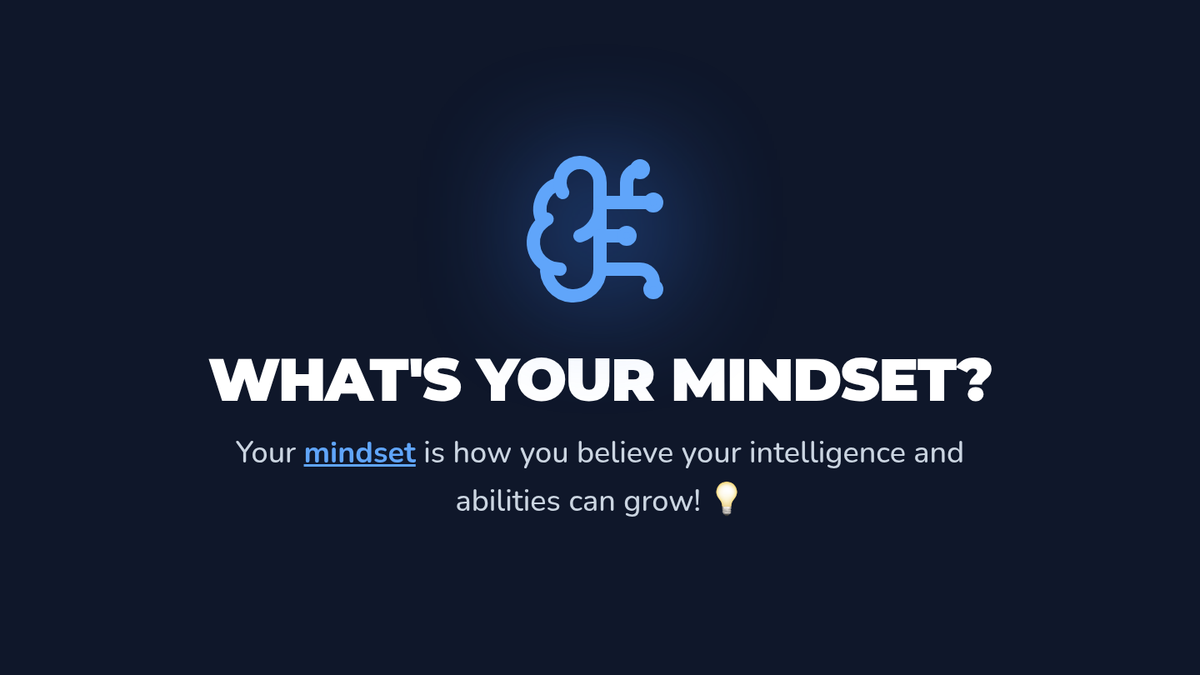 WHAT'S YOUR MINDSET?

Your mindset is how you believe your intelligence and abilities can grow! 💡